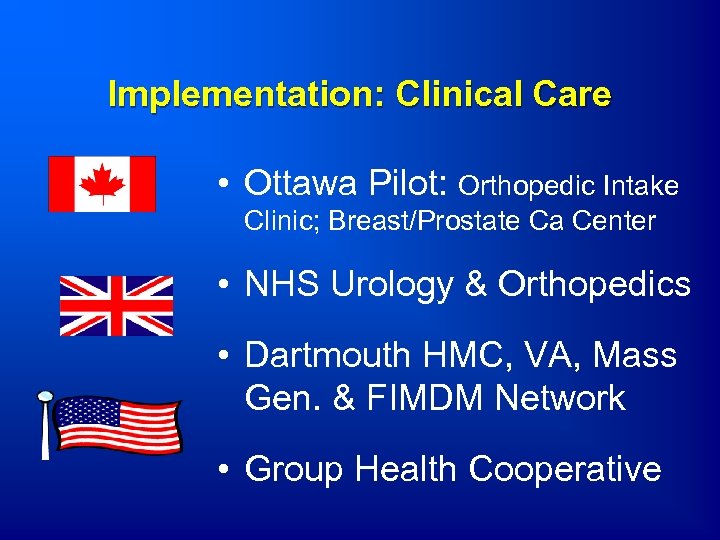 Implementation: Clinical Care

• Ottawa Pilot: Orthopedic Intake Clinic; Breast/Prostate Ca Center

• NHS Urology & Orthopedics

• Dartmouth HMC, VA, Mass Gen. & FIMDM Network

• Group Health Cooperative